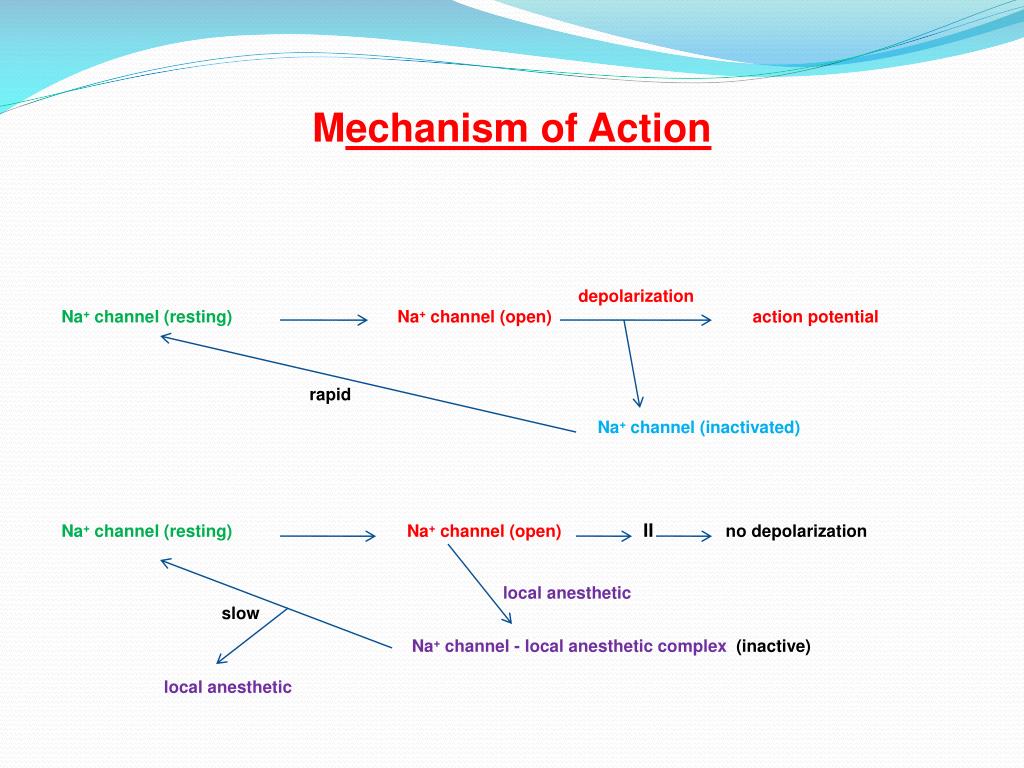 Mechanism of Action

depolarization

$Na^+$ channel (resting) $Na^+$ channel (open) action potential

rapid

$Na^+$ channel (inactivated)

$Na^+$ channel (resting) $Na^+$ channel (open) II no depolarization

local anesthetic

slow

$Na^+$ channel - local anesthetic complex (inactive)

local anesthetic